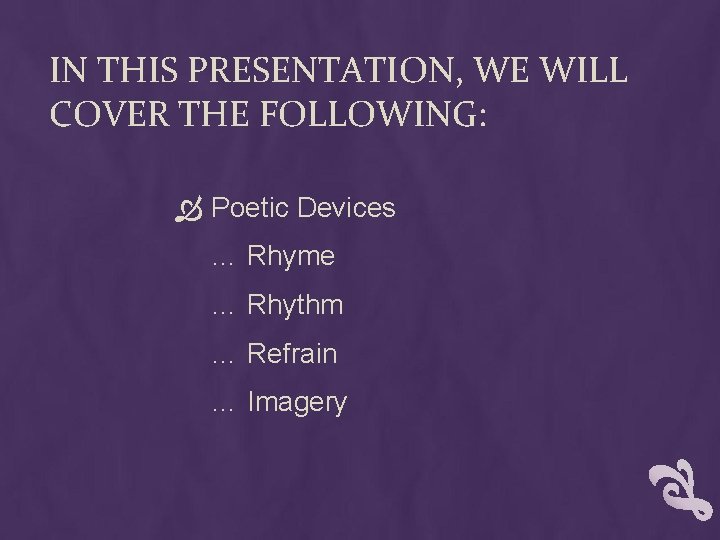 IN THIS PRESENTATION, WE WILL COVER THE FOLLOWING:

Poetic Devices
… Rhyme
… Rhythm
… Refrain
… Imagery